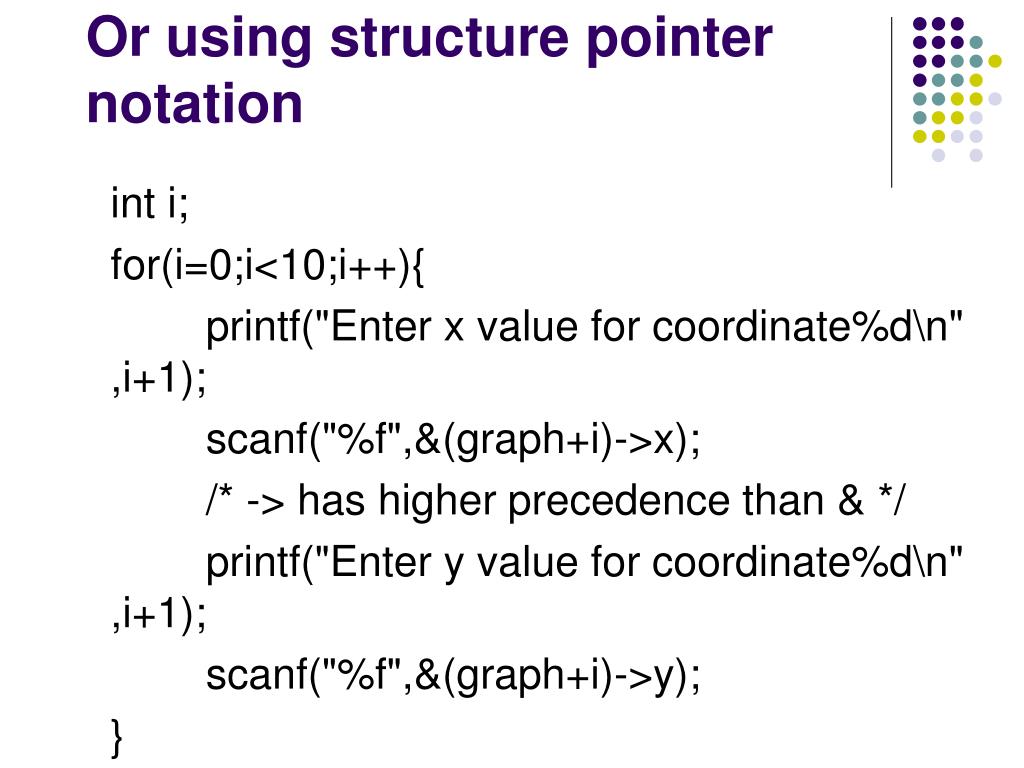 Or using structure pointer notation

int i;
for(i=0;i<10;i++){
printf("Enter x value for coordinate%d\n" ,i+1);
scanf("%f",&(graph+i)->x);
/* -> has higher precedence than & */
printf("Enter y value for coordinate%d\n" ,i+1);
scanf("%f",&(graph+i)->y);
}